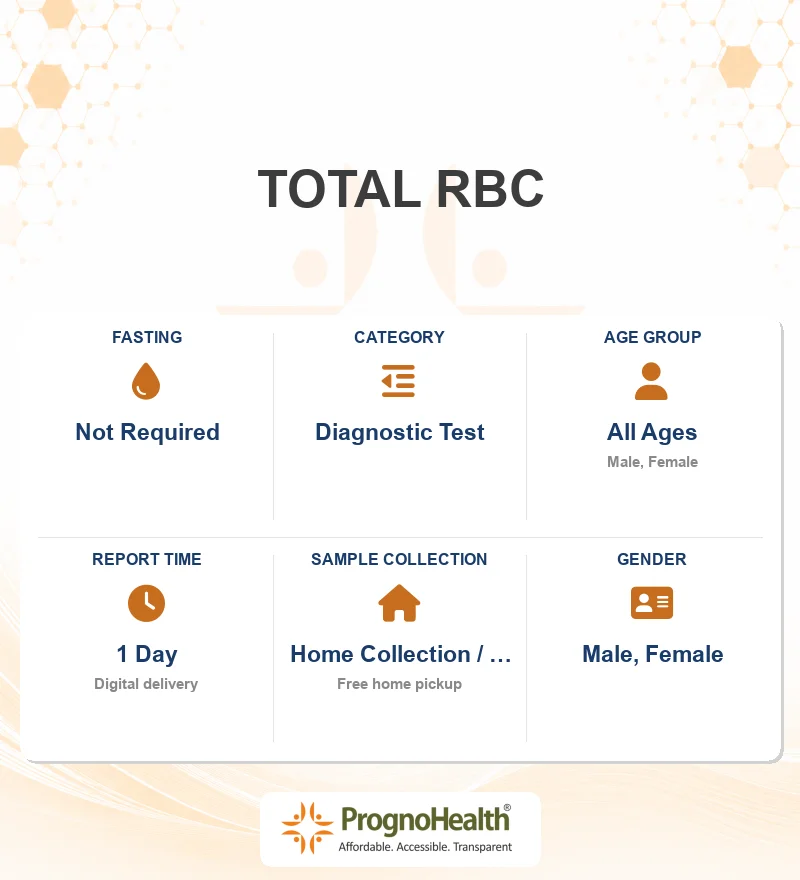 TOTAL RBC

FASTING
Not Required

CATEGORY
Diagnostic Test

AGE GROUP
All Ages
Male, Female

REPORT TIME
1 Day
Digital delivery

SAMPLE COLLECTION
Home Collection / …
Free home pickup

GENDER
Male, Female

PrognoHealth®
Affordable. Accessible. Transparent